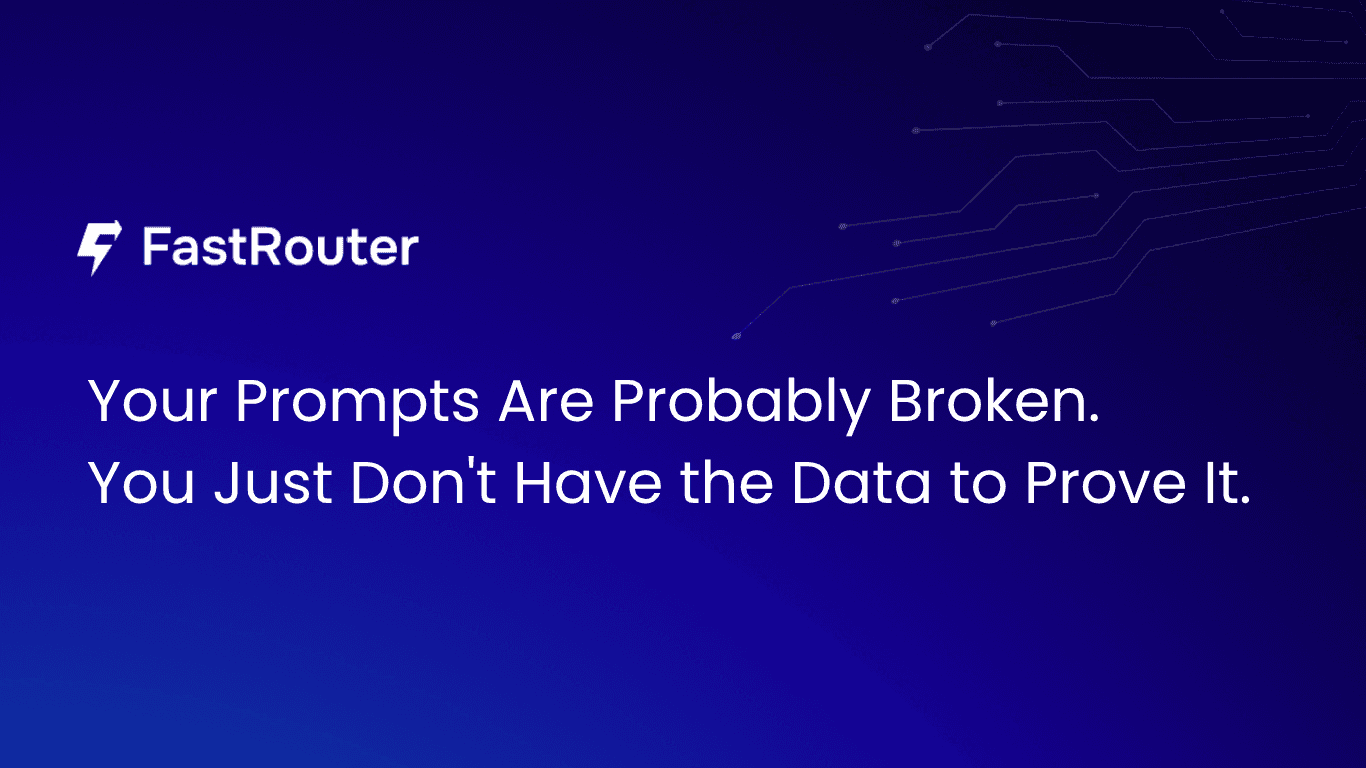 FastRouter

Your Prompts Are Probably Broken.
You Just Don't Have the Data to Prove It.